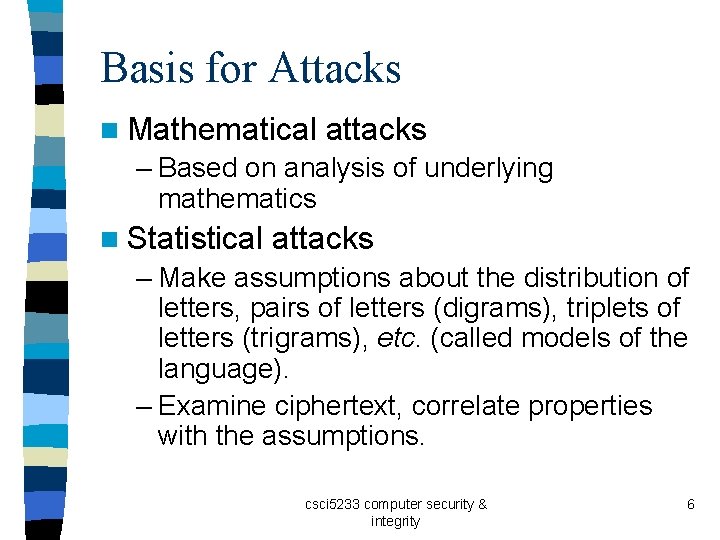 Basis for Attacks

Mathematical attacks

– Based on analysis of underlying mathematics

Statistical attacks

– Make assumptions about the distribution of letters, pairs of letters (digrams), triplets of letters (trigrams), etc. (called models of the language).

– Examine ciphertext, correlate properties with the assumptions.

csci5233 computer security & integrity

6